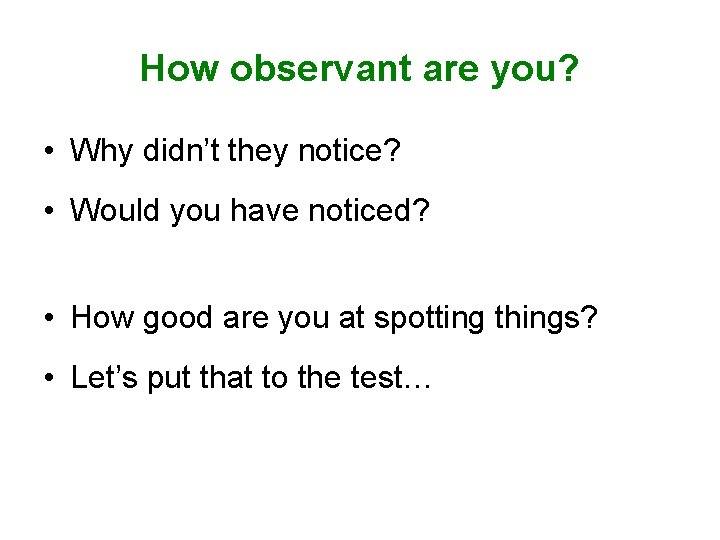 How observant are you?

• Why didn’t they notice?

• Would you have noticed?

• How good are you at spotting things?

• Let’s put that to the test…